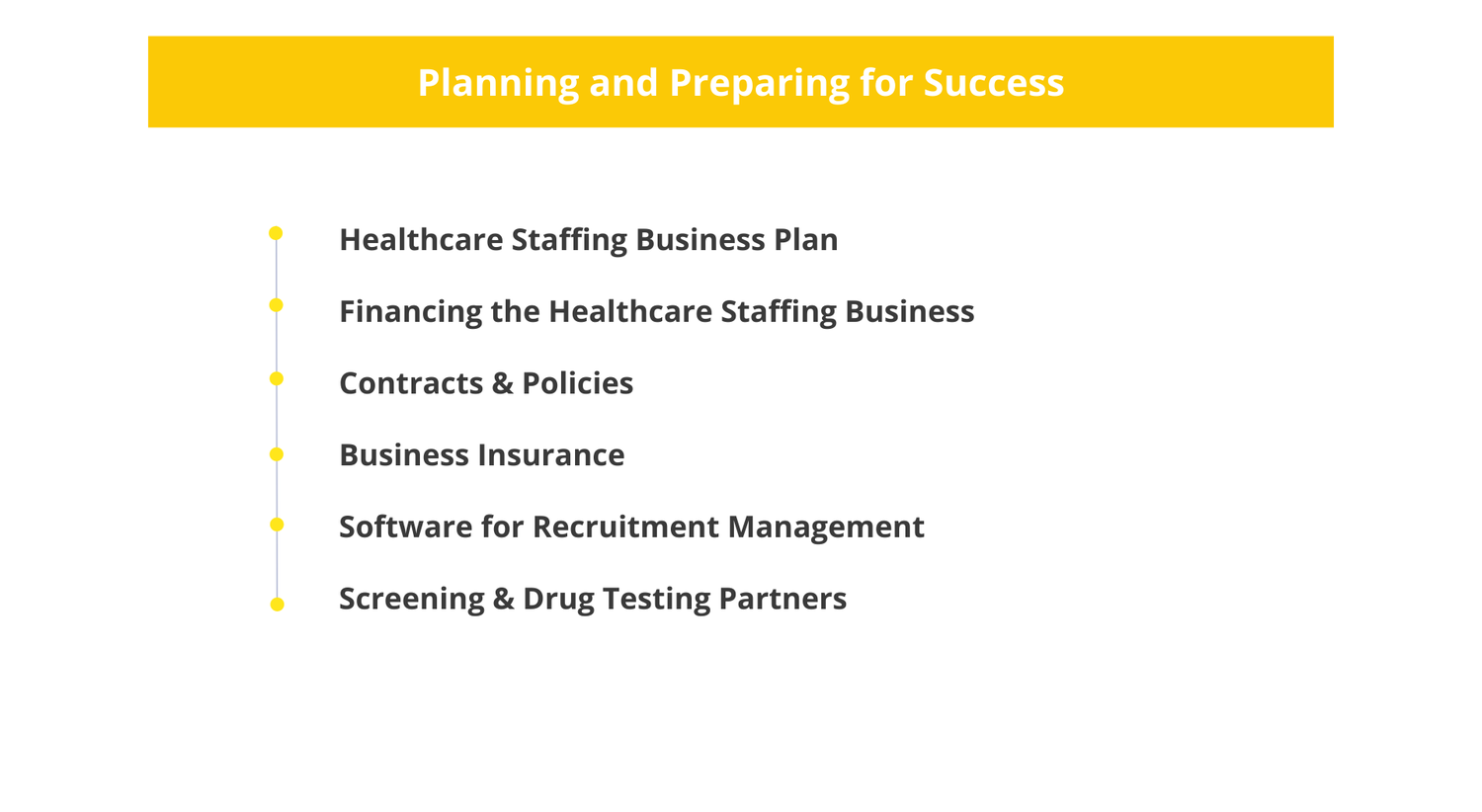 Planning and Preparing for Success

Healthcare Staffing Business Plan

Financing the Healthcare Staffing Business

Contracts & Policies

Business Insurance

Software for Recruitment Management

Screening & Drug Testing Partners